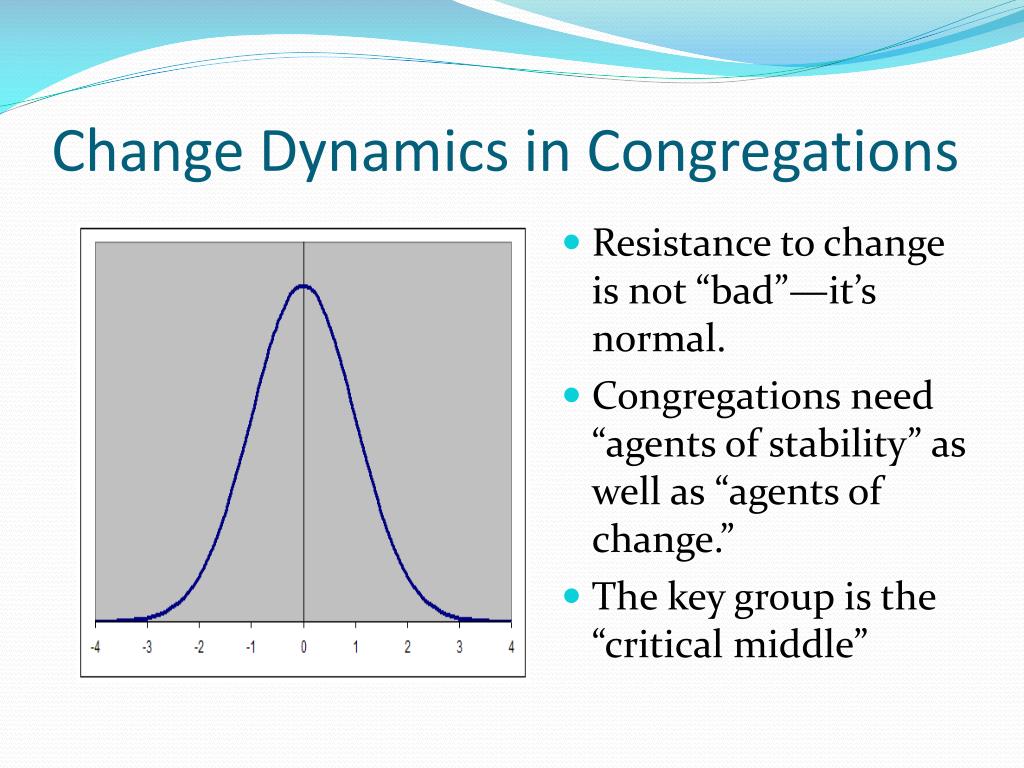 Change Dynamics in Congregations

-4 -3 -2 -1 0 1 2 3 4

- Resistance to change is not “bad”—it’s normal.
- Congregations need “agents of stability” as well as “agents of change.”
- The key group is the “critical middle”